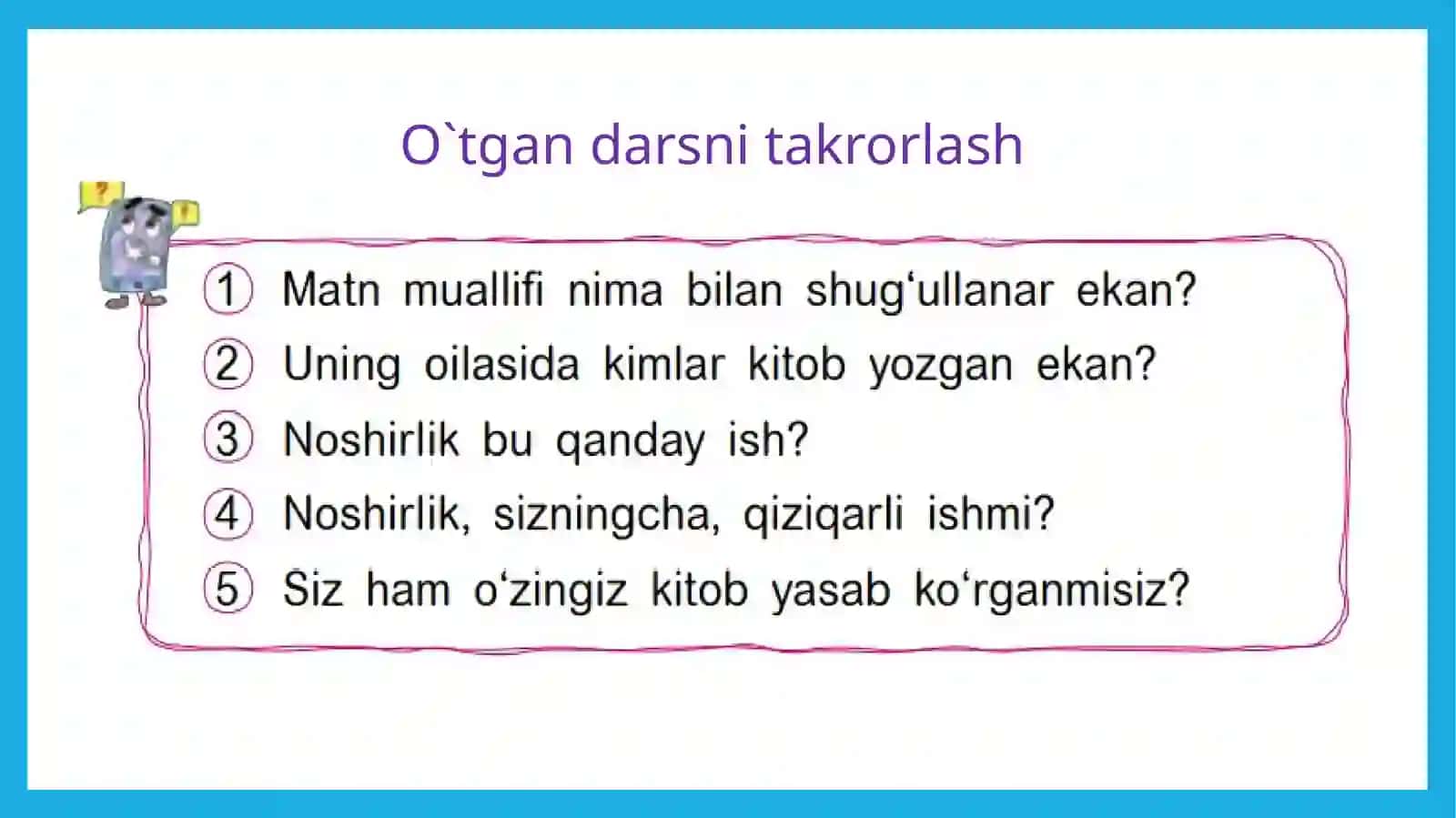 O`tgan darsni takrorlash

?

!

1 Matn muallifi nima bilan shug‘ullanar ekan?

2 Uning oilasida kimlar kitob yozgan ekan?

3 Noshirlik bu qanday ish?

4 Noshirlik, sizningcha, qiziqarli ishmi?

5 Siz ham o‘zingiz kitob yasab ko‘rganmisiz?